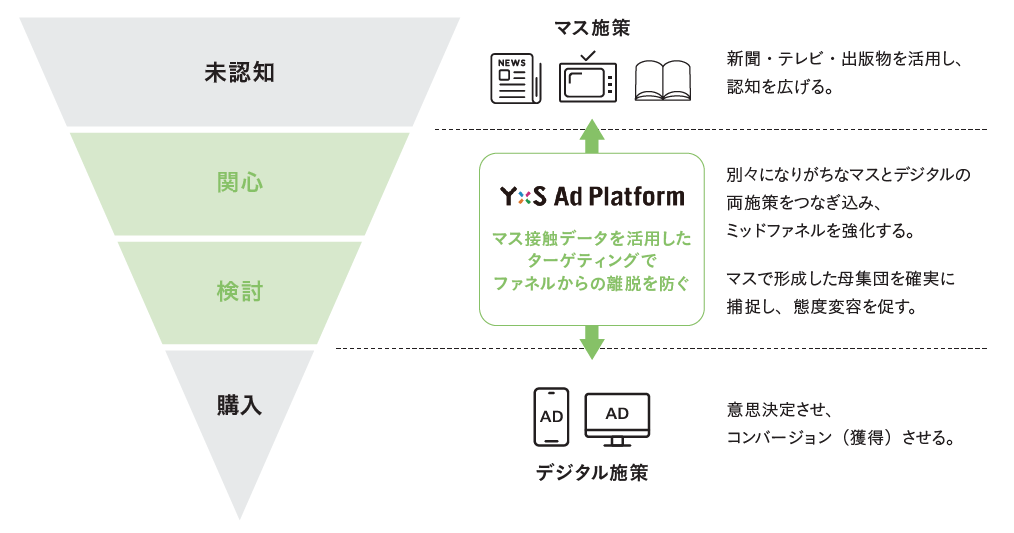 未認知

関心

検討

購入

マス施策

NEWS

新聞・テレビ・出版物を活用し、認知を広げる。

Y×S Ad Platform

マス接触データを活用したターゲティングでファネルからの離脱を防ぐ

別々になりがちなマスとデジタルの両施策をつなぎ込み、ミッドファネルを強化する。

マスで形成した母集団を確実に捕捉し、態度変容を促す。

AD

AD

デジタル施策

意思決定させ、コンバージョン（獲得）させる。